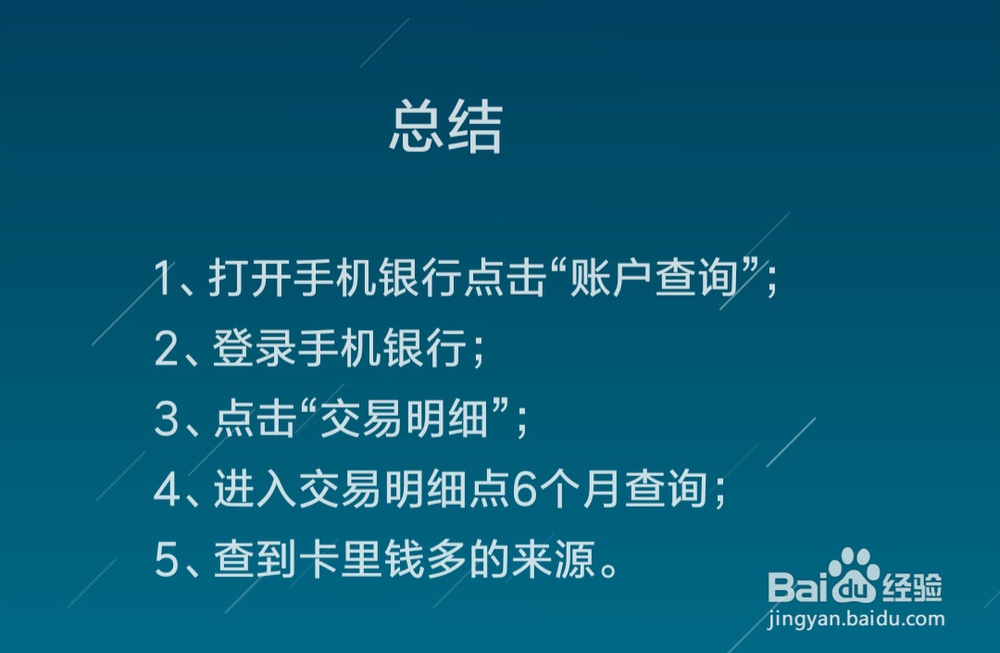 总结

1、打开手机银行点击“账户查询”;

2、登录手机银行;

3、点击“交易明细”;

4、进入交易明细点6个月查询;

5、查到卡里钱多的来源。

Baidu经验
jingyan.baidu.com